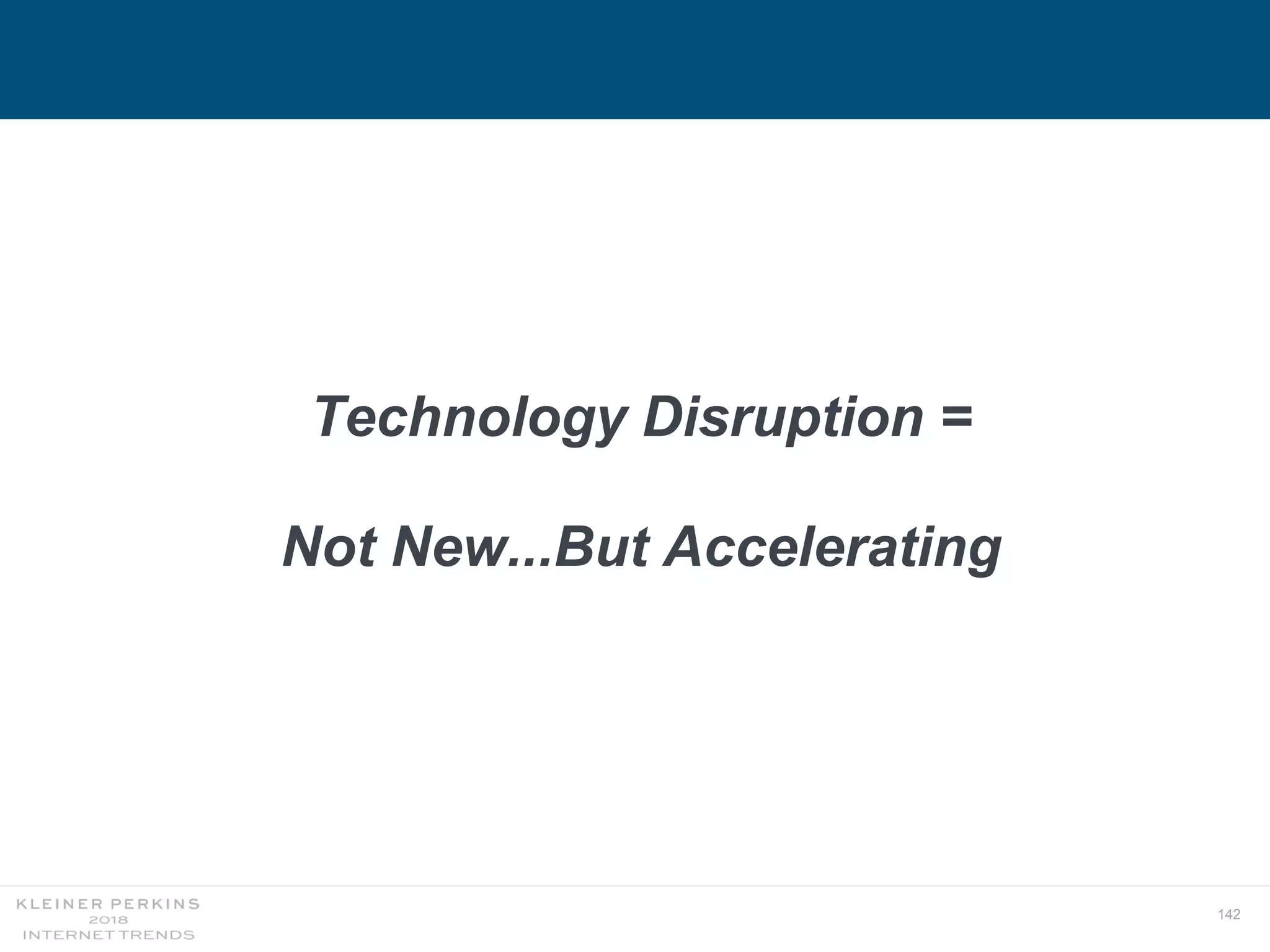 Technology Disruption =

Not New...But Accelerating

KLEINER PERKINS
2018
INTERNET TRENDS

142